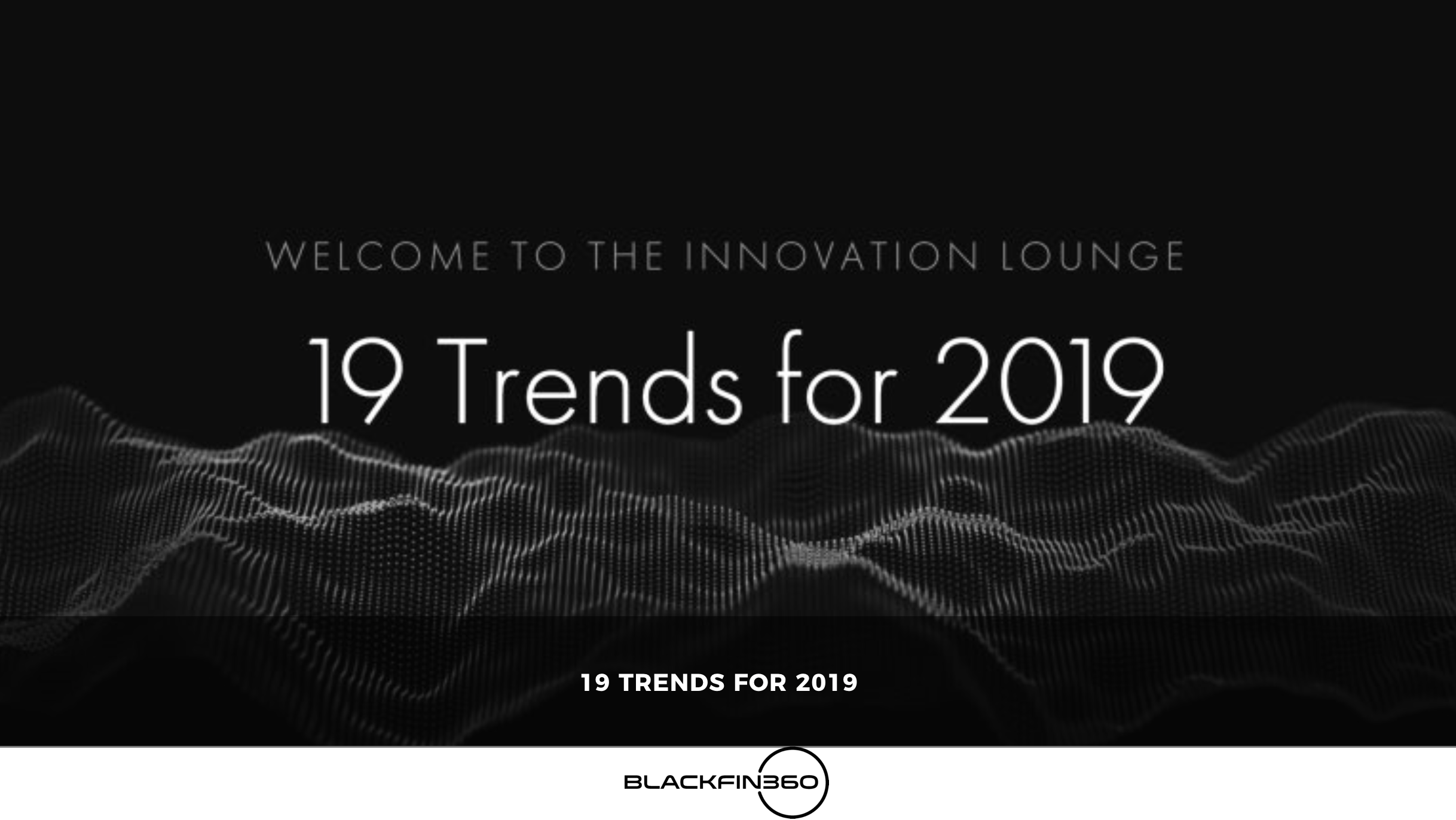 WELCOME TO THE INNOVATION LOUNGE

19 Trends for 2019

19 TRENDS FOR 2019

BLACKFIN360